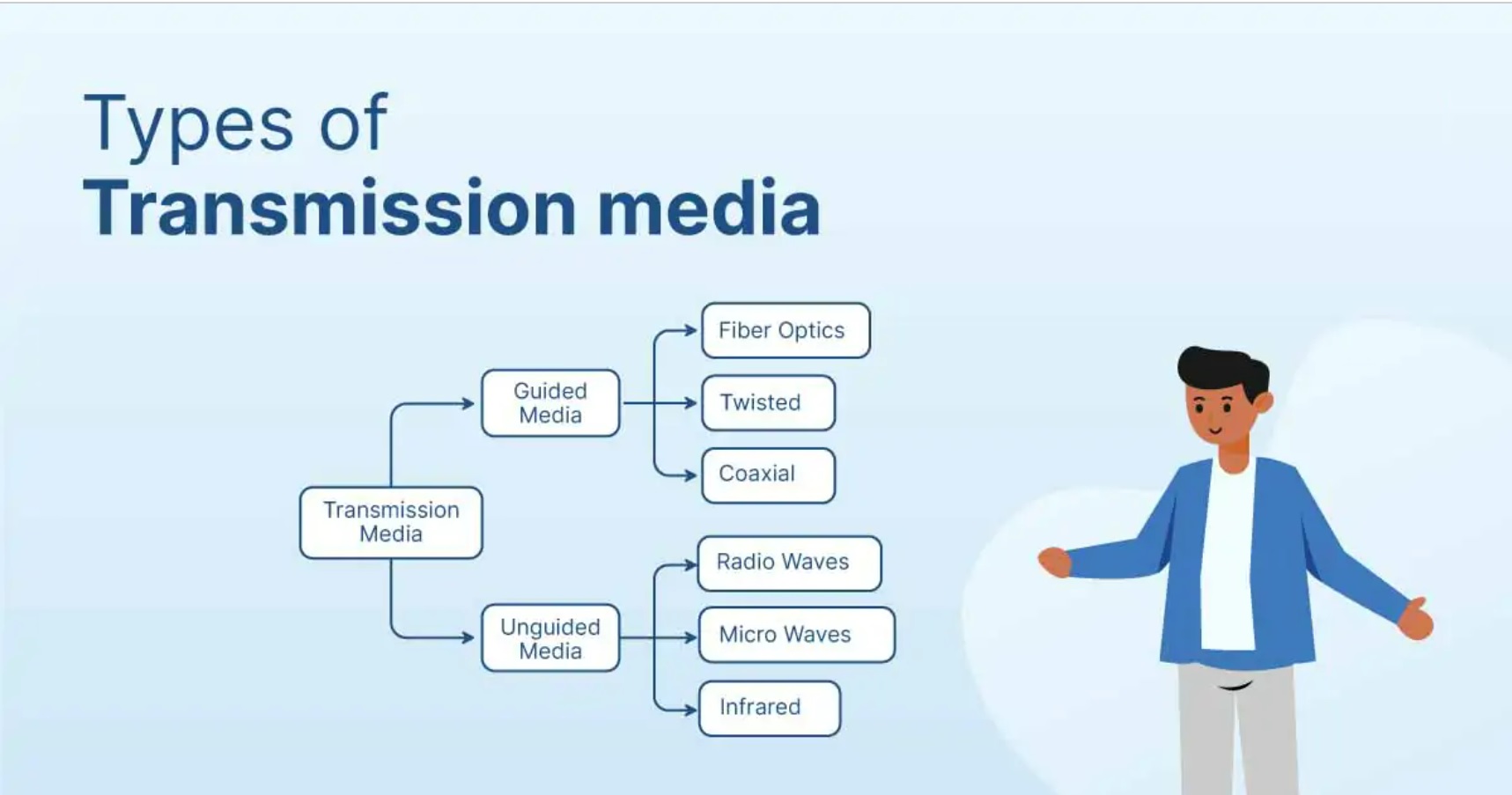 Types of
Transmission media

Transmission Media

Guided Media

Fiber Optics

Twisted

Coaxial

Unguided Media

Radio Waves

Micro Waves

Infrared